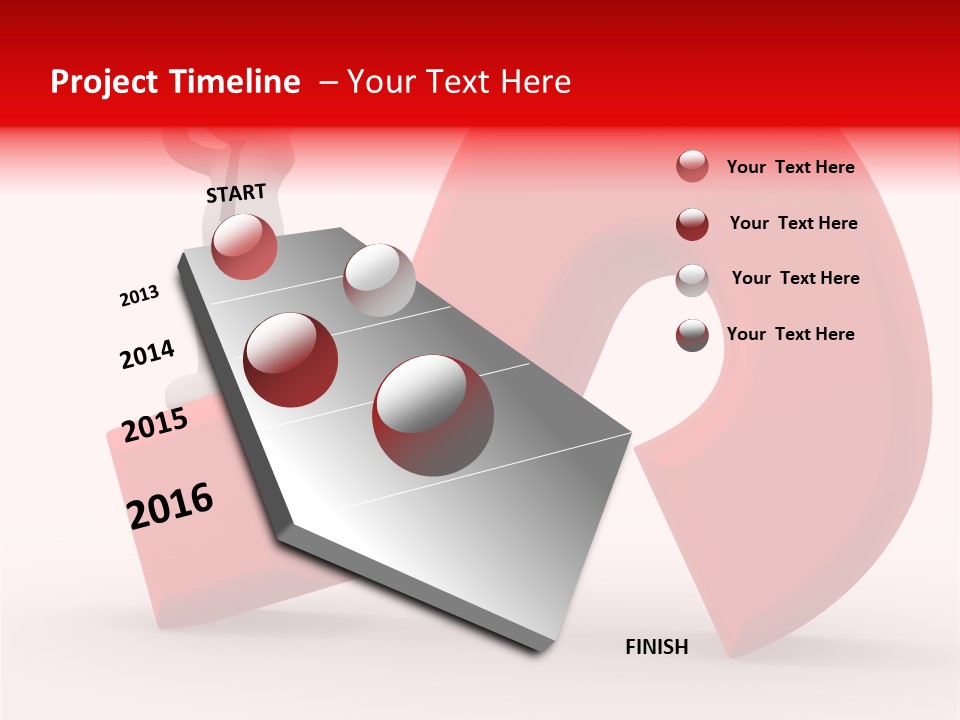 Project Timeline – Your Text Here

START

2013

2014

2015

2016

Your Text Here

Your Text Here

Your Text Here

Your Text Here

FINISH